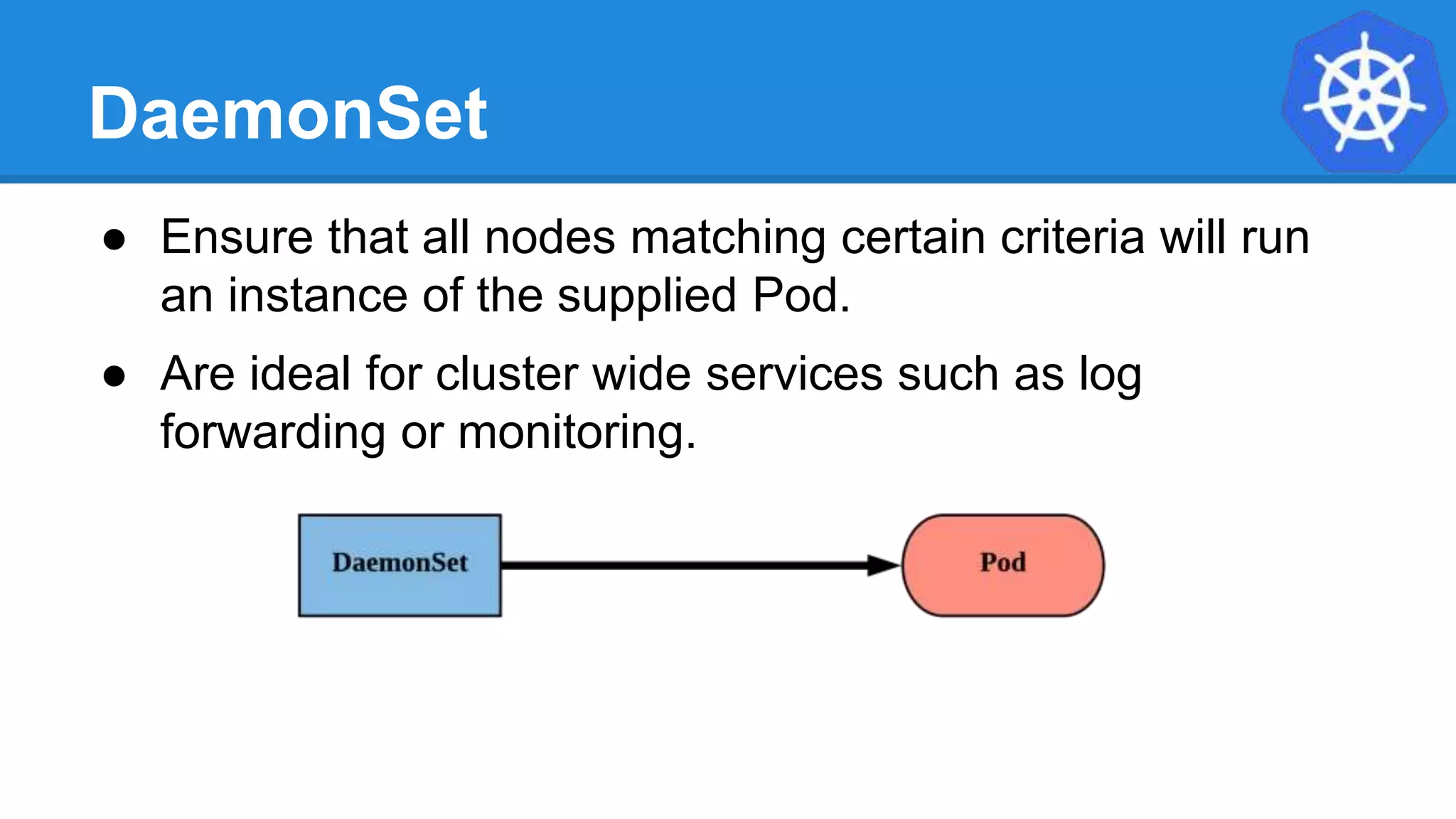 DaemonSet

● Ensure that all nodes matching certain criteria will run an instance of the supplied Pod.

● Are ideal for cluster wide services such as log forwarding or monitoring.

DaemonSet

Pod